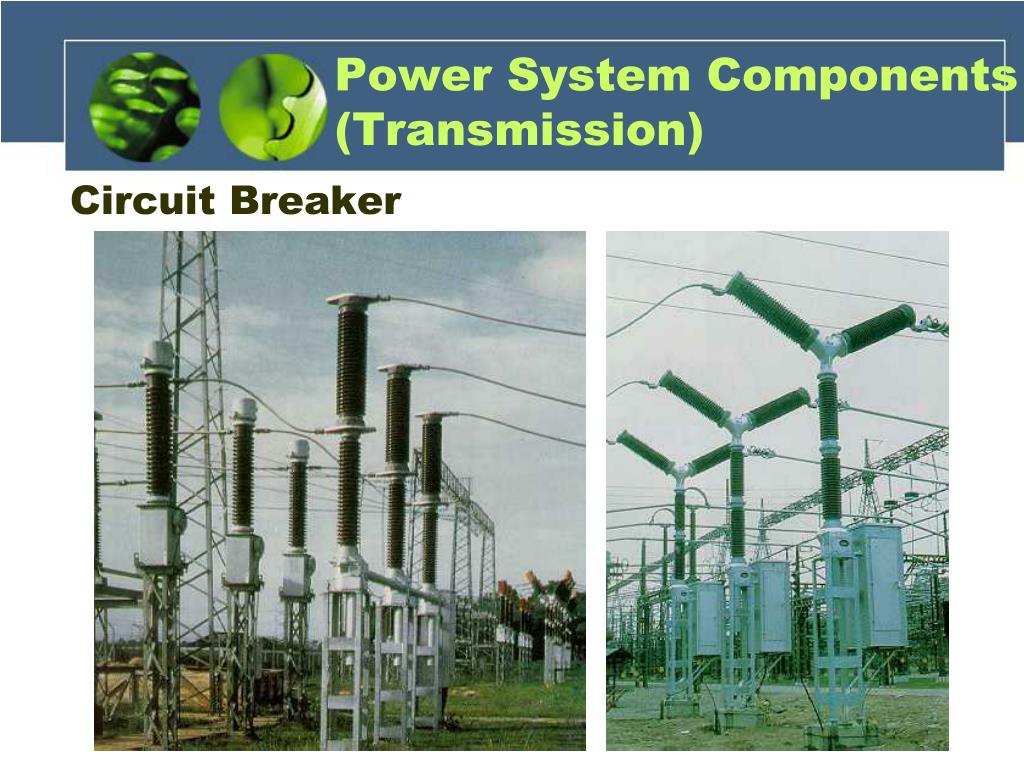 Power System Components (Transmission)

Circuit Breaker